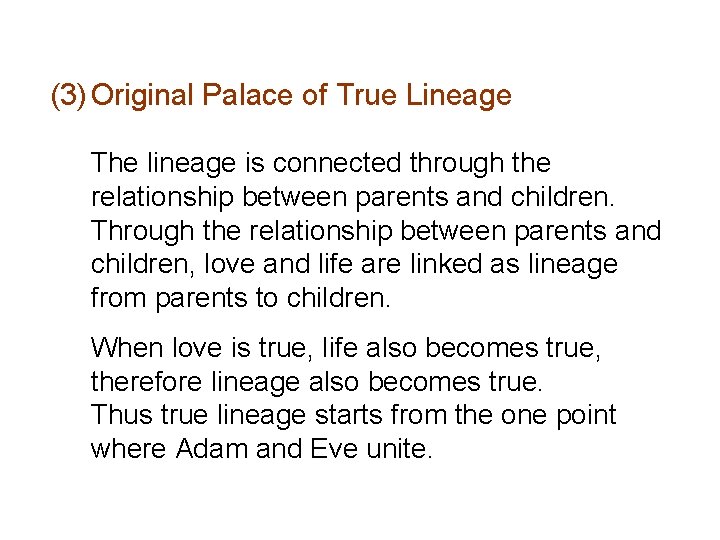 (3) Original Palace of True Lineage

The lineage is connected through the relationship between parents and children. Through the relationship between parents and children, love and life are linked as lineage from parents to children.

When love is true, life also becomes true, therefore lineage also becomes true. Thus true lineage starts from the one point where Adam and Eve unite.